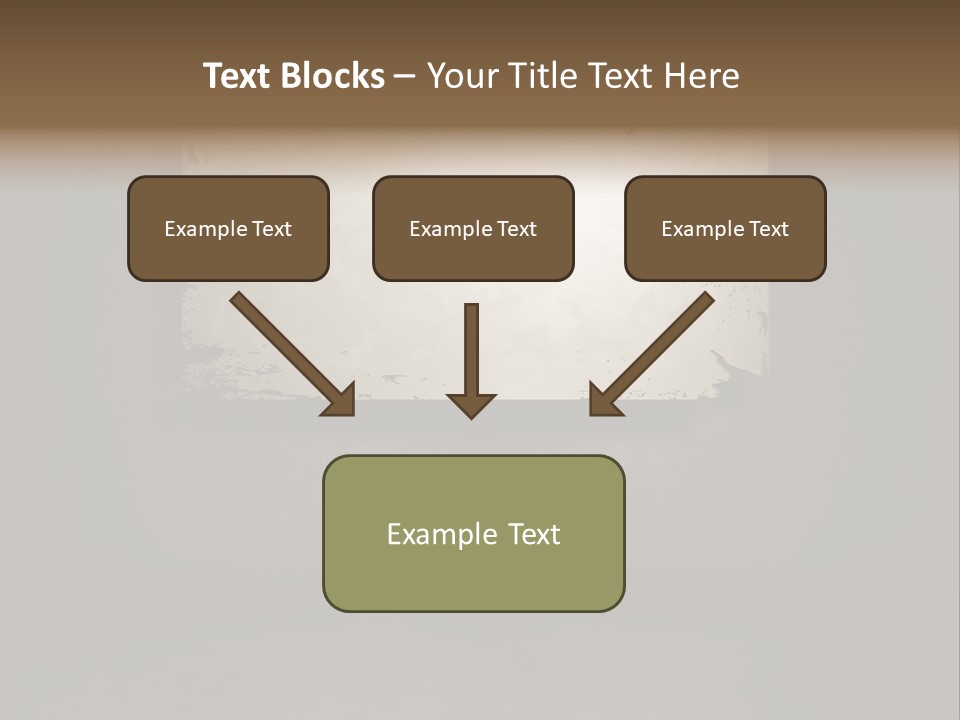 Text Blocks – Your Title Text Here

Example Text

Example Text

Example Text

Example Text